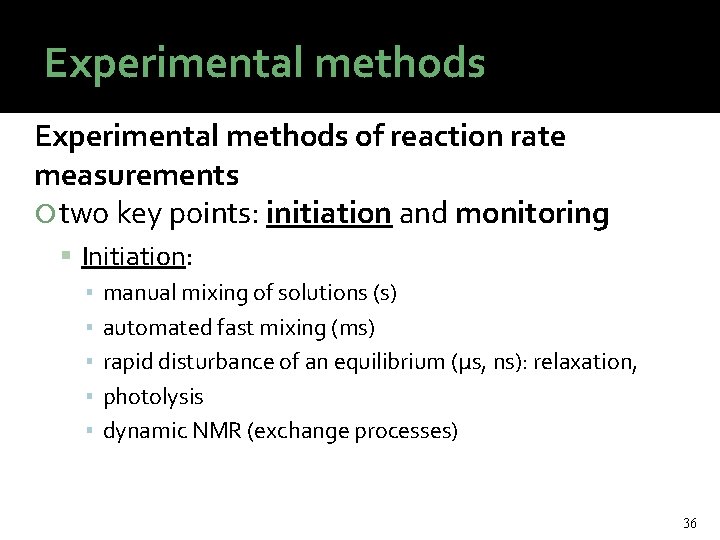 Experimental methods

Experimental methods of reaction rate measurements

two key points: initiation and monitoring

Initiation:

manual mixing of solutions (s)

automated fast mixing (ms)

rapid disturbance of an equilibrium (μs, ns): relaxation,

photolysis

dynamic NMR (exchange processes)

36